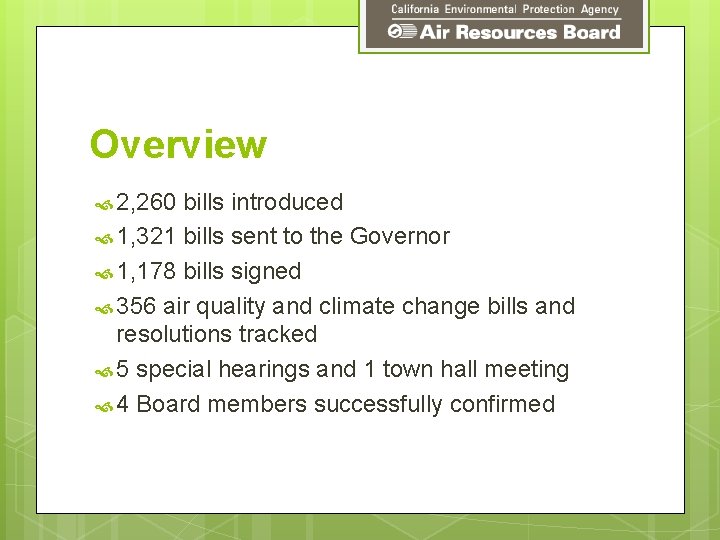 California Environmental Protection Agency
Air Resources Board

Overview

2,260 bills introduced
1,321 bills sent to the Governor
1,178 bills signed
356 air quality and climate change bills and resolutions tracked
5 special hearings and 1 town hall meeting
4 Board members successfully confirmed